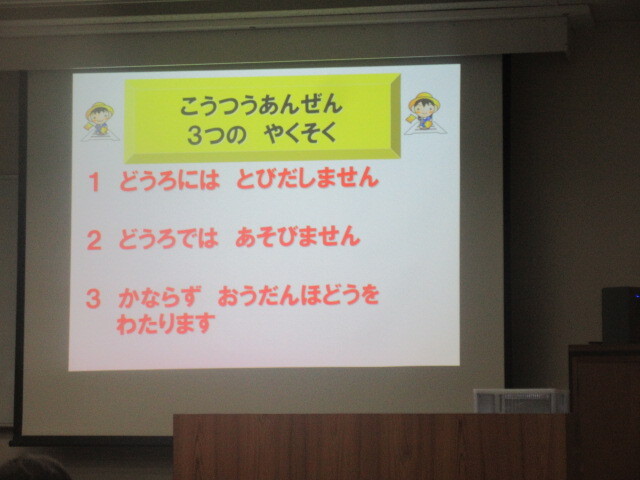 こうつうあんぜん
3つの　やくそく

1　どうろには　とびだしません

2　どうろでは　あそびません

3　かならず　おうだんほどうを　わたります